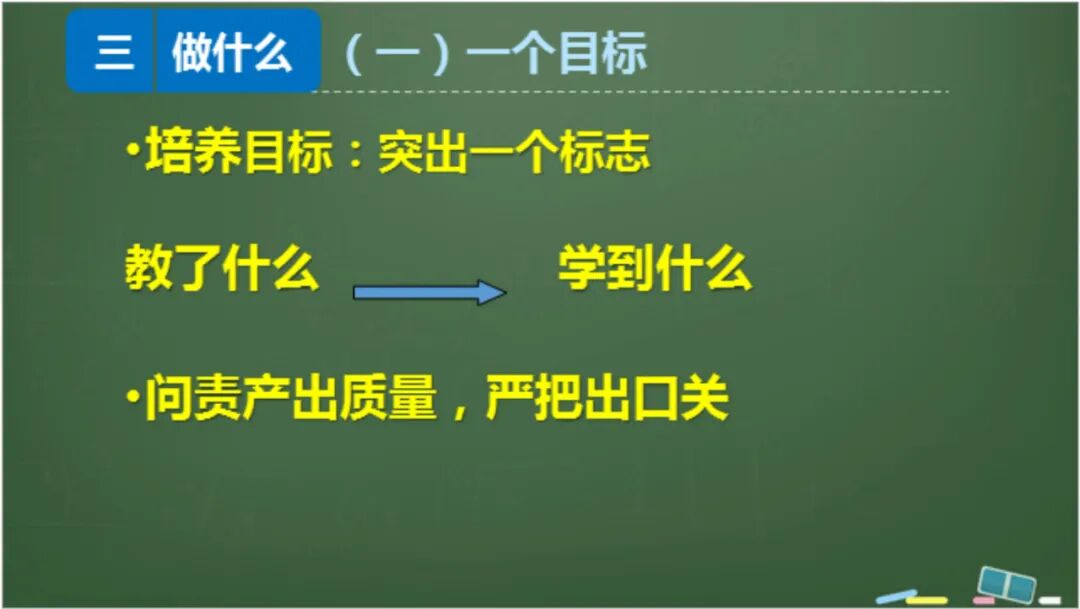 三 做什么 （一）一个目标

•培养目标：突出一个标志

教了什么 学到什么

•问责产出质量，严把出口关